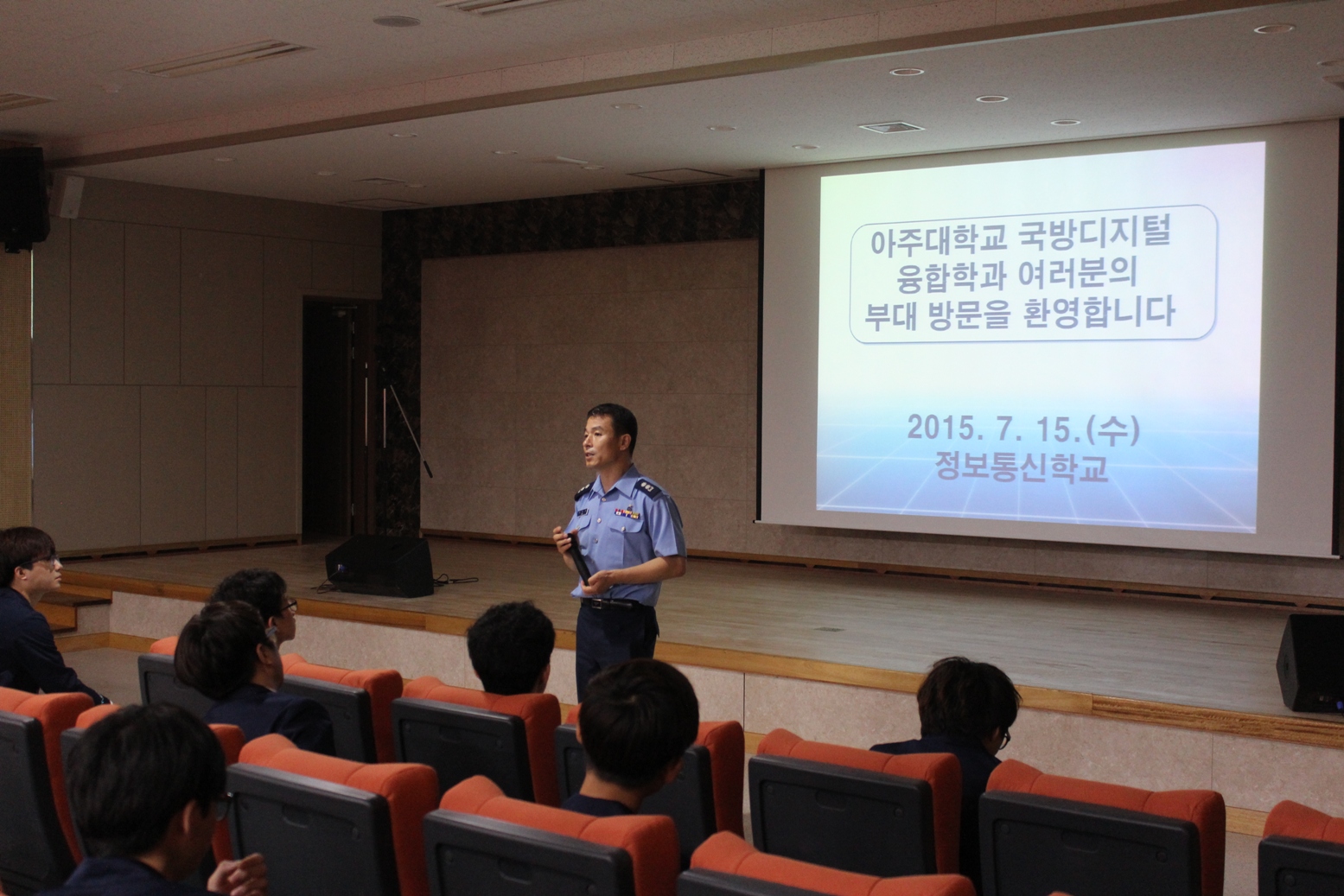 아주대학교 국방디지털 융합학과 여러분의 부대 방문을 환영합니다

2015. 7. 15.(수)
정보통신학교